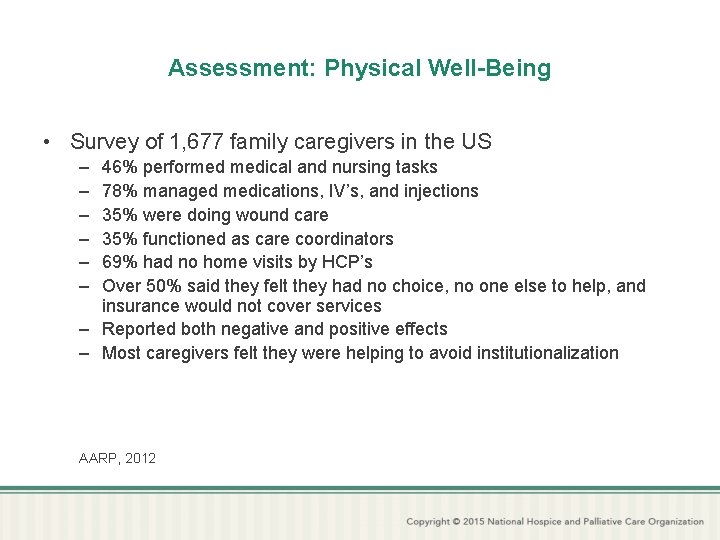 Assessment: Physical Well-Being

• Survey of 1,677 family caregivers in the US
– 46% performed medical and nursing tasks
– 78% managed medications, IV's, and injections
– 35% were doing wound care
– 35% functioned as care coordinators
– 69% had no home visits by HCP's
– Over 50% said they felt they had no choice, no one else to help, and insurance would not cover services
– Reported both negative and positive effects
– Most caregivers felt they were helping to avoid institutionalization

AARP, 2012

Copyright © 2015 National Hospice and Palliative Care Organization